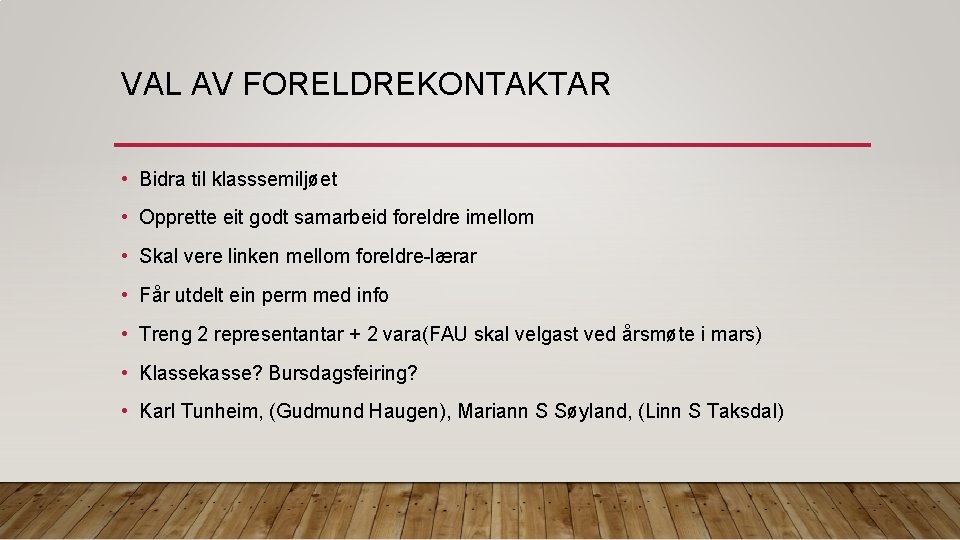 VAL AV FORELDREKONTAKTAR

• Bidra til klasssemiljøet
• Opprette eit godt samarbeid foreldre imellom
• Skal vere linken mellom foreldre-lærar
• Får utdelt ein perm med info
• Treng 2 representantar + 2 vara(FAU skal velgast ved årsmøte i mars)
• Klassekasse? Bursdagsfeiring?
• Karl Tunheim, (Gudmund Haugen), Mariann S Søyland, (Linn S Taksdal)